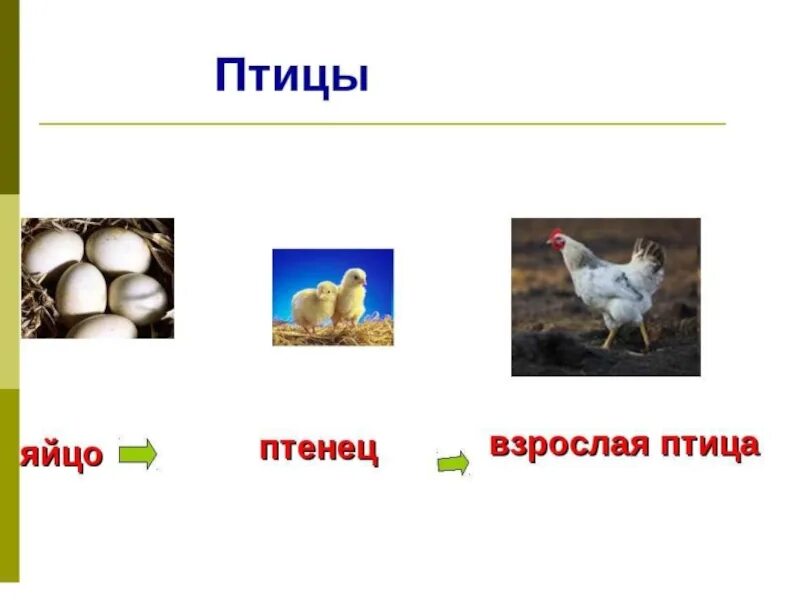 Птицы

яйцо

птенец

взрослая птица